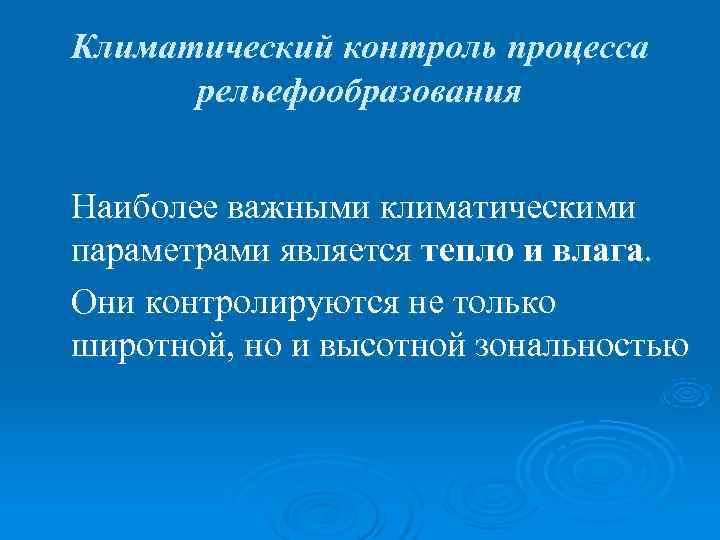 Климатический контроль процесса рельефообразования

Наиболее важными климатическими параметрами является тепло и влага.

Они контролируются не только широтной, но и высотной зональностью